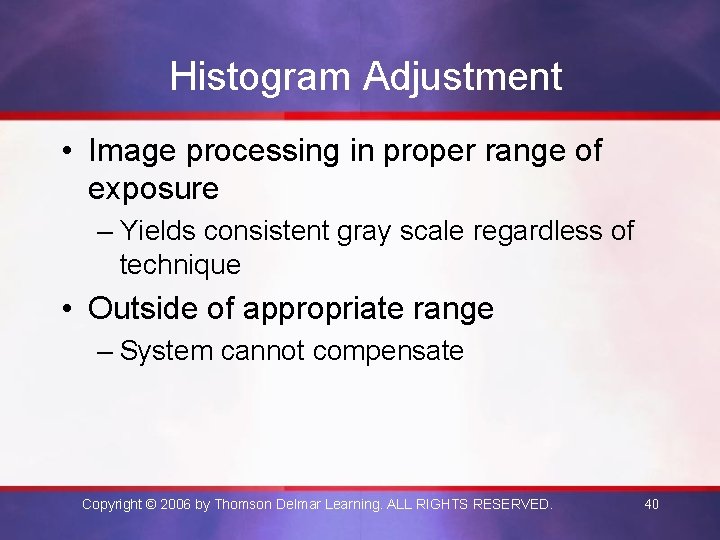 Histogram Adjustment

• Image processing in proper range of exposure
– Yields consistent gray scale regardless of technique

• Outside of appropriate range
– System cannot compensate

Copyright © 2006 by Thomson Delmar Learning. ALL RIGHTS RESERVED.

40